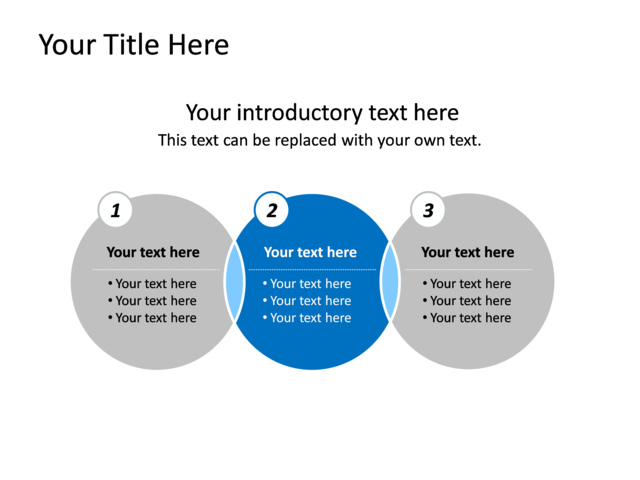 Your Title Here

Your introductory text here

This text can be replaced with your own text.

1

Your text here

• Your text here
• Your text here
• Your text here

2

Your text here

• Your text here
• Your text here
• Your text here

3

Your text here

• Your text here
• Your text here
• Your text here